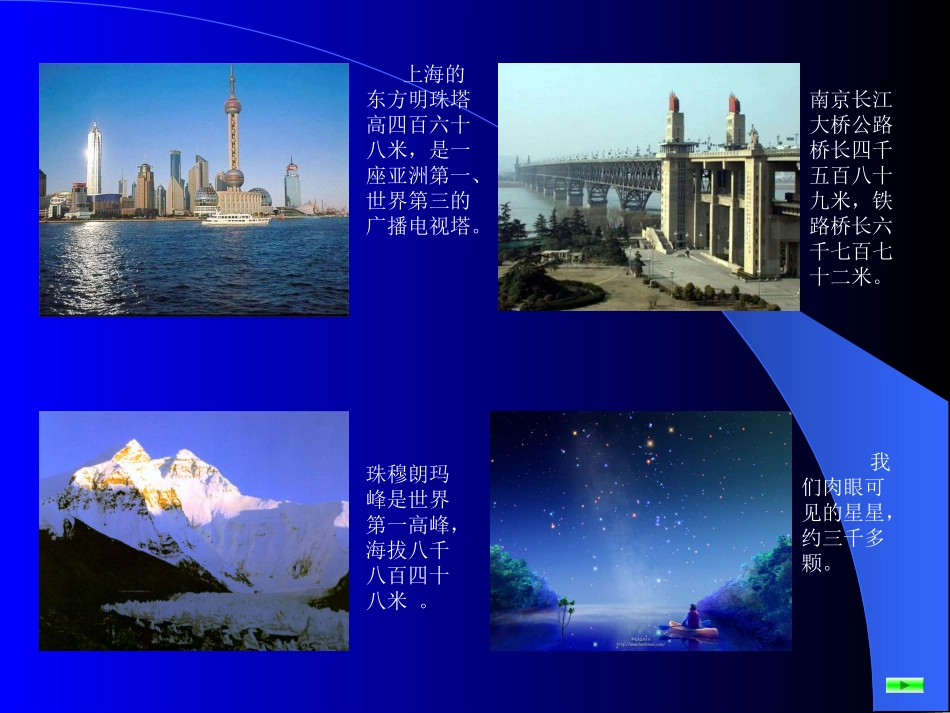 上海的东方明珠塔高四百六十八米，是一座亚洲第一、世界第三的广播电视塔。

南京长江大桥公路桥长四千五百八十九米，铁路桥长六千七百七十二米。

珠穆朗玛峰是世界第一高峰，海拔八千八百四十八米 。

我们肉眼可见的星星，约三千多颗。